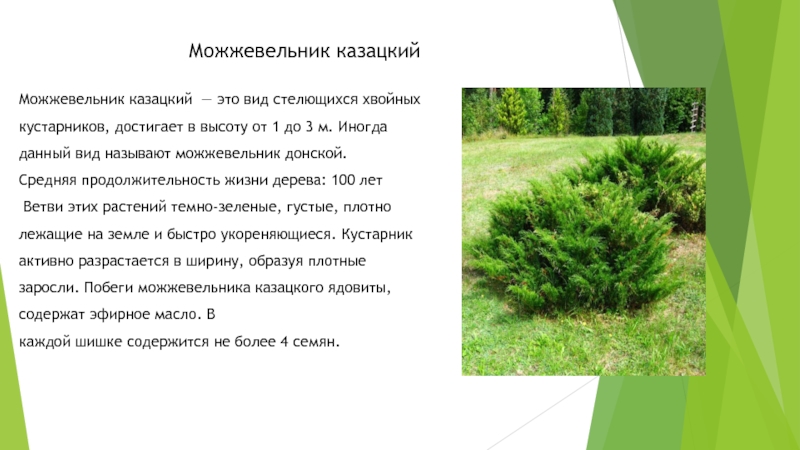 Можжевельник казацкий

Можжевельник казацкий — это вид стелющихся хвойных кустарников, достигает в высоту от 1 до 3 м. Иногда данный вид называют можжевельник донской.
Средняя продолжительность жизни дерева: 100 лет
Ветви этих растений темно-зеленые, густые, плотно лежащие на земле и быстро укореняющиеся. Кустарник активно разрастается в ширину, образуя плотные заросли. Побеги можжевельника казацкого ядовиты, содержат эфирное масло. В
каждой шишке содержится не более 4 семян.